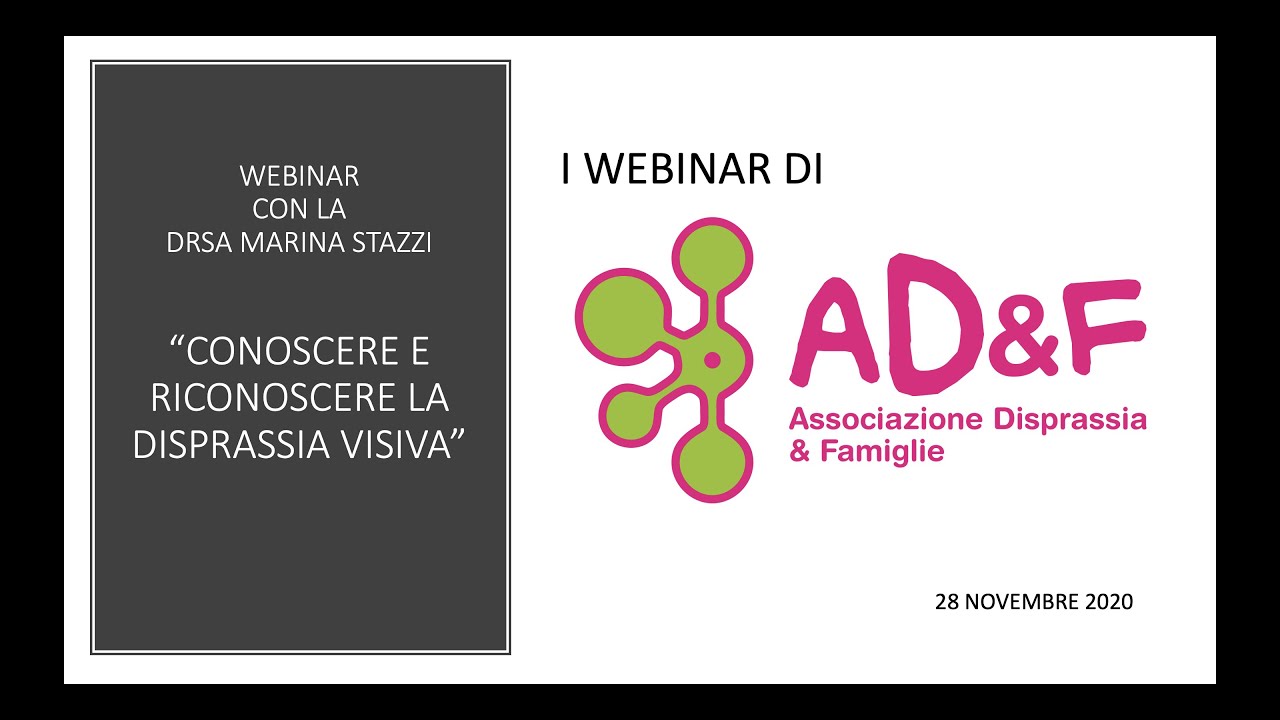 WEBINAR
CON LA
DRSA MARINA STAZZI

“CONOSCERE E RICONOSCERE LA DISPRASSIA VISIVA”

I WEBINAR DI

AD&F
Associazione Disprassia & Famiglie

28 NOVEMBRE 2020